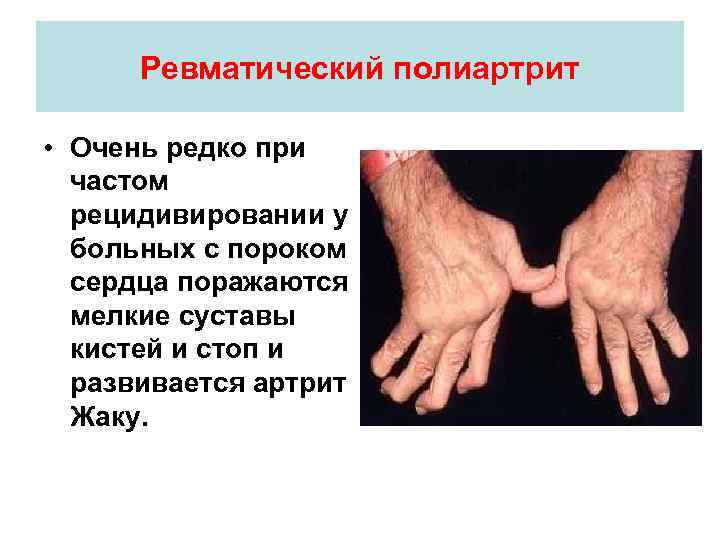 Ревматический полиартрит

• Очень редко при частом рецидивировании у больных с пороком сердца поражаются мелкие суставы кистей и стоп и развивается артрит Жаку.